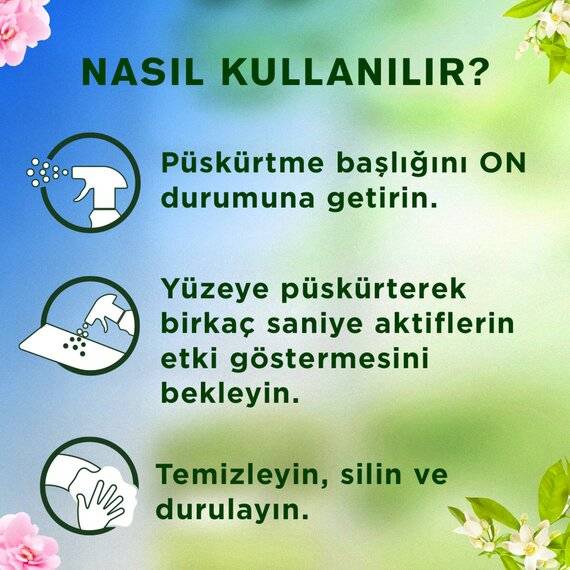 NASIL KULLANILIR?

Püskürtme başlığını ON durumuna getirin.

Yüzeye püskürterek birkaç saniye aktiflerin etki göstermesini bekleyin.

Temizleyin, silin ve durulayın.